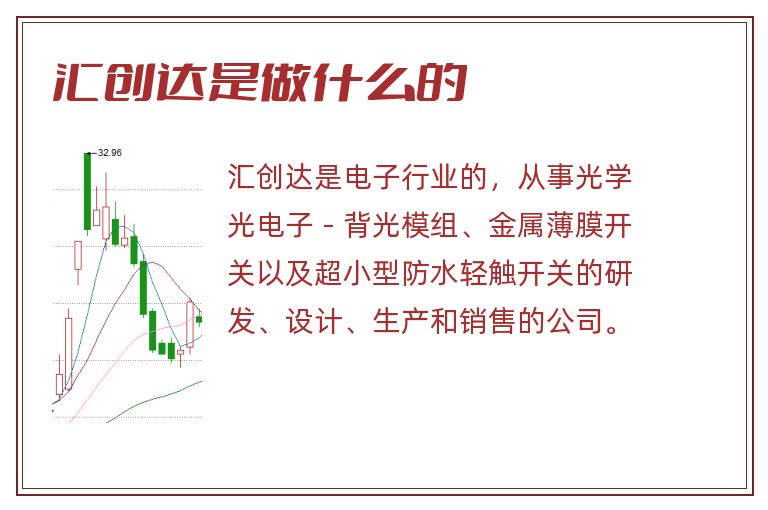 汇创达是做什么的

32.96

汇创达是电子行业的，从事光学光电子 - 背光模组、金属薄膜开关以及超小型防水轻触开关的研发、设计、生产和销售的公司。